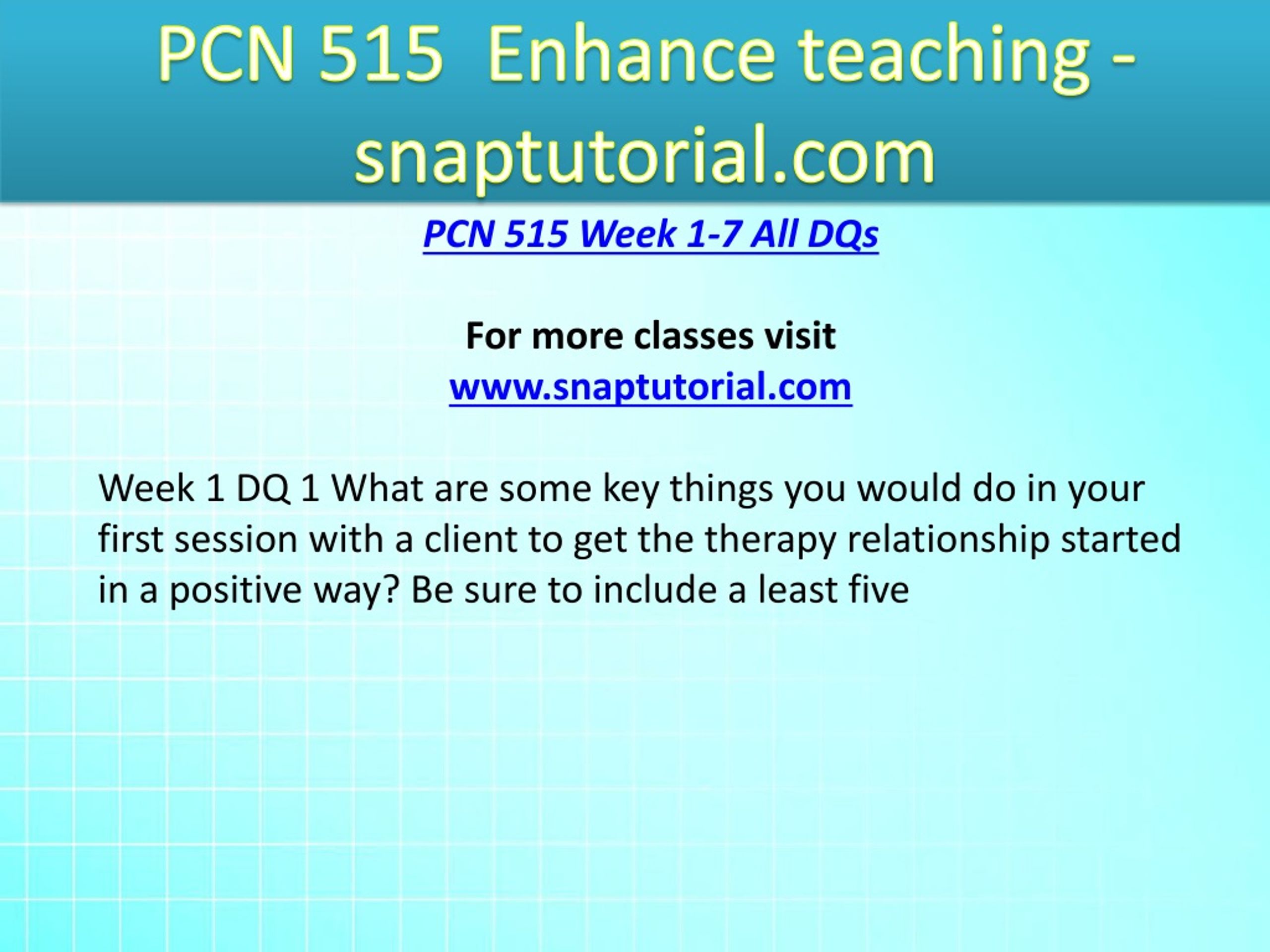 PCN 515 Enhance teaching - snaptutorial.com

PCN 515 Week 1-7 All DQs

For more classes visit
www.snaptutorial.com

Week 1 DQ 1 What are some key things you would do in your first session with a client to get the therapy relationship started in a positive way? Be sure to include a least five